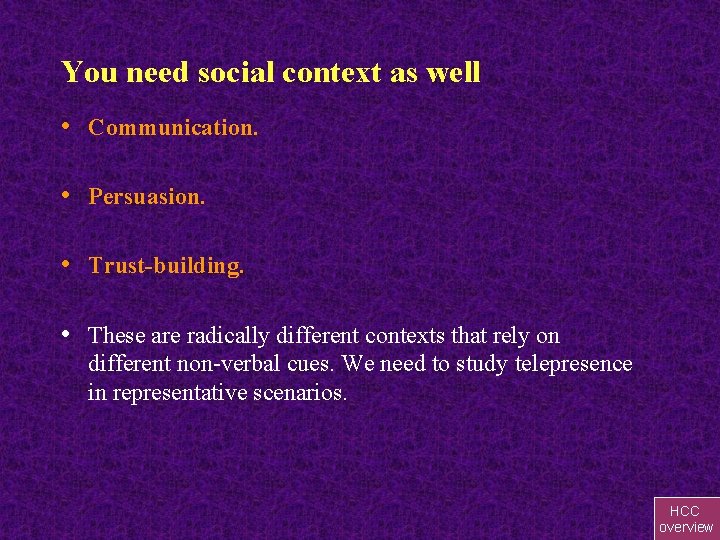 You need social context as well

• Communication.

• Persuasion.

• Trust-building.

• These are radically different contexts that rely on different non-verbal cues. We need to study telepresence in representative scenarios.

HCC overview